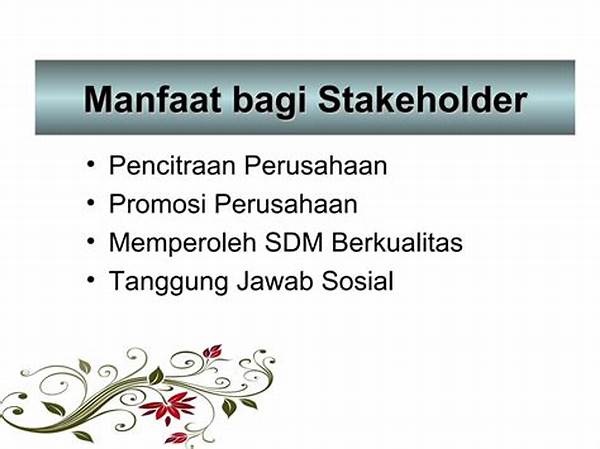 Manfaat bagi Stakeholder

• Pencitraan Perusahaan
• Promosi Perusahaan
• Memperoleh SDM Berkualitas
• Tanggung Jawab Sosial